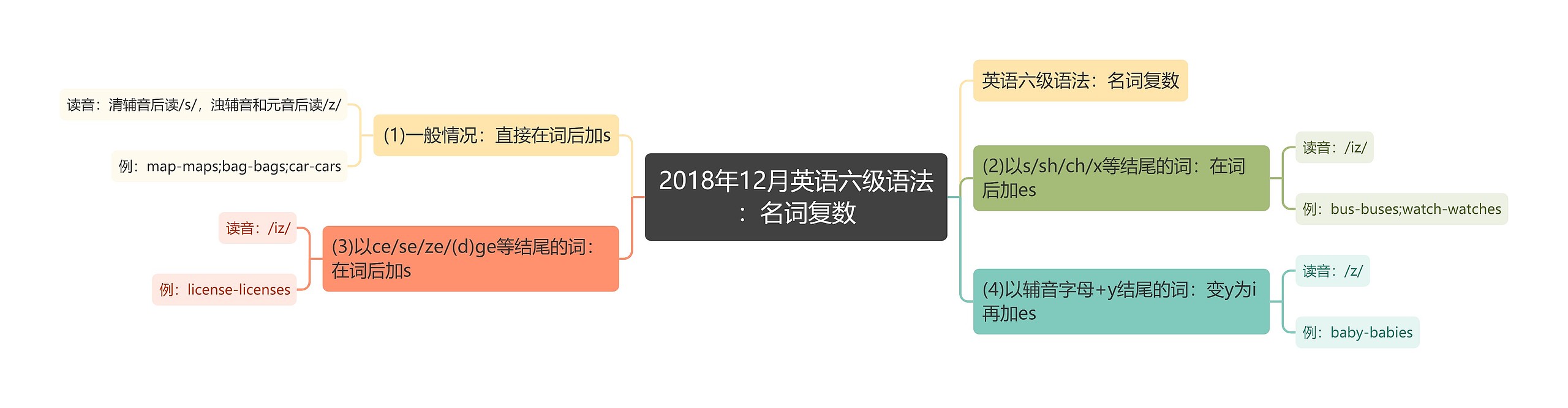 2018年12月英语六级语法：名词复数

英语六级语法：名词复数

(1)一般情况：直接在词后加s

读音：清辅音后读/s/，浊辅音和元音后读/z/

例：map-maps;bag-bags;car-cars

(2)以s/sh/ch/x等结尾的词：在词后加es

读音：/iz/

例：bus-buses;watch-watches

(3)以ce/se/ze/(d)ge等结尾的词：在词后加s

读音：/iz/

例：license-licenses

(4)以辅音字母+y结尾的词：变y为i再加es

读音：/z/

例：baby-babies